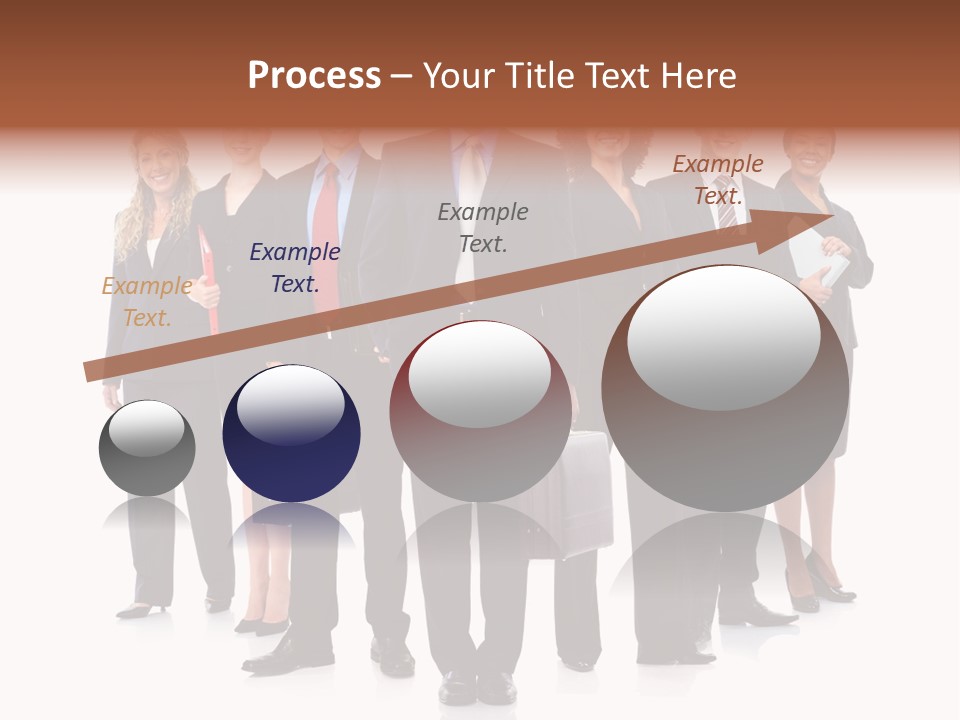 Process – Your Title Text Here

Example Text.

Example Text.

Example Text.

Example Text.